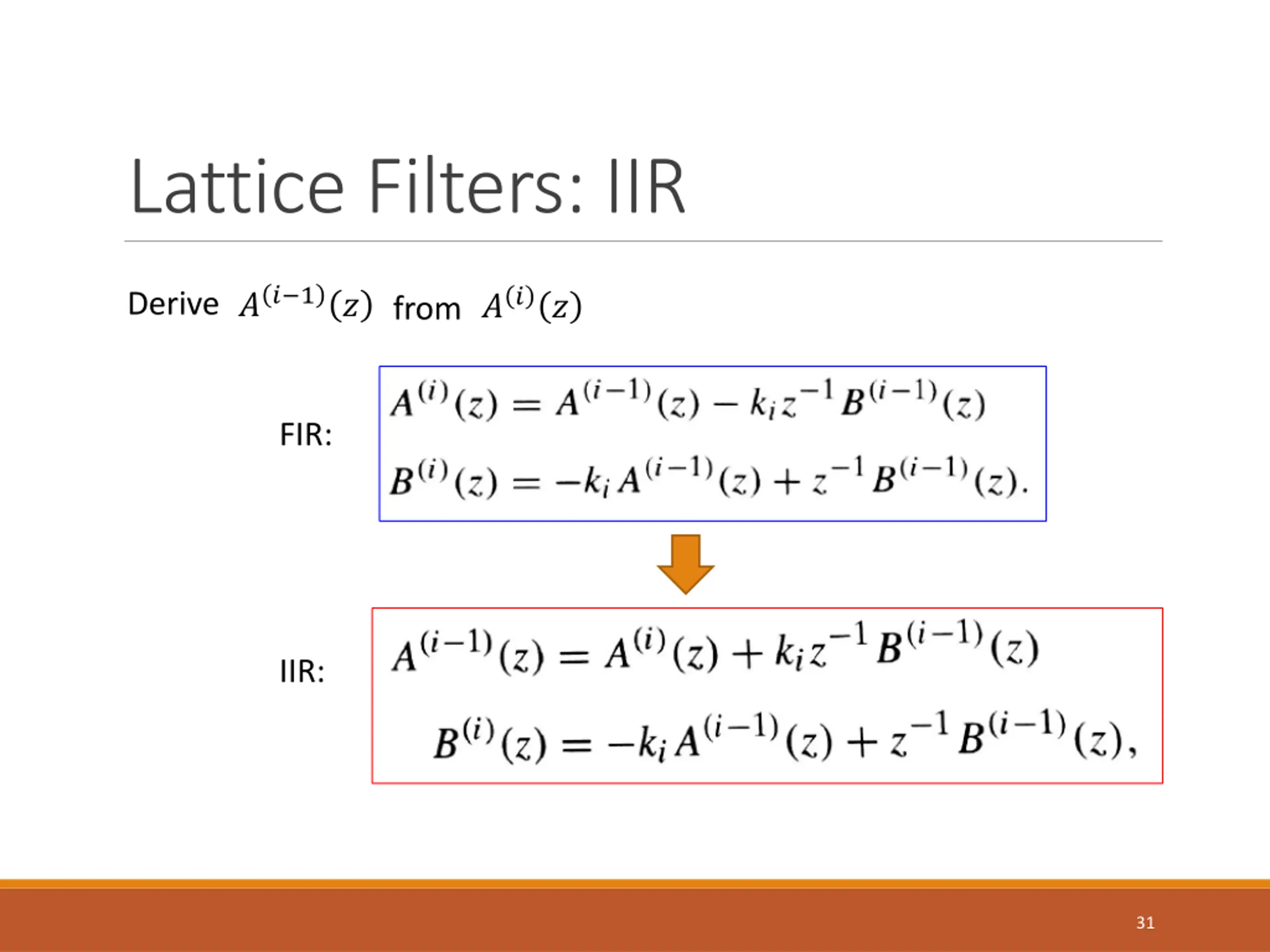 Lattice Filters: IIR

Derive $A^{(i-1)}(z)$ from $A^{(i)}(z)$

FIR:

$A^{(i)}(z) = A^{(i-1)}(z) - k_i z^{-1} B^{(i-1)}(z)$

$B^{(i)}(z) = -k_i A^{(i-1)}(z) + z^{-1} B^{(i-1)}(z).$

IIR:

$A^{(i-1)}(z) = A^{(i)}(z) + k_i z^{-1} B^{(i-1)}(z)$

$B^{(i)}(z) = -k_i A^{(i-1)}(z) + z^{-1} B^{(i-1)}(z),$

31